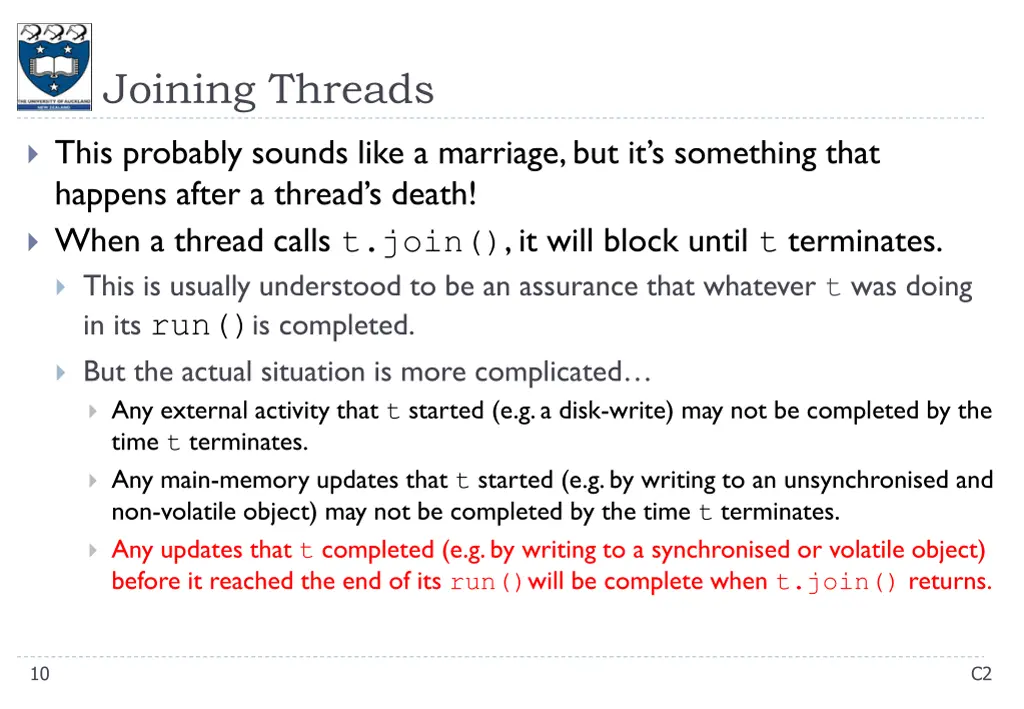 THE UNIVERSITY OF AUCKLAND
NEW ZEALAND

Joining Threads

This probably sounds like a marriage, but it's something that happens after a thread's death!

When a thread calls t.join(), it will block until t terminates.

This is usually understood to be an assurance that whatever t was doing in its run() is completed.

But the actual situation is more complicated…

Any external activity that t started (e.g. a disk-write) may not be completed by the time t terminates.

Any main-memory updates that t started (e.g. by writing to an unsynchronised and non-volatile object) may not be completed by the time t terminates.

Any updates that t completed (e.g. by writing to a synchronised or volatile object) before it reached the end of its run() will be complete when t.join() returns.

10

C2